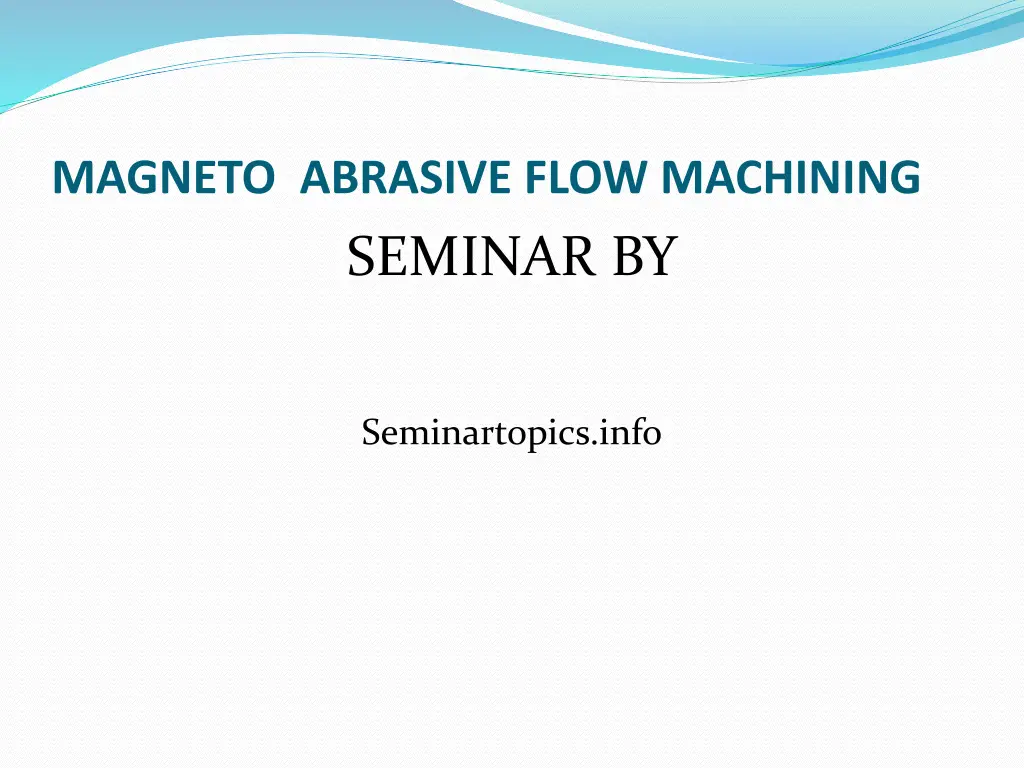 MAGNETO ABRASIVE FLOW MACHINING

SEMINAR BY

Seminartopics.info